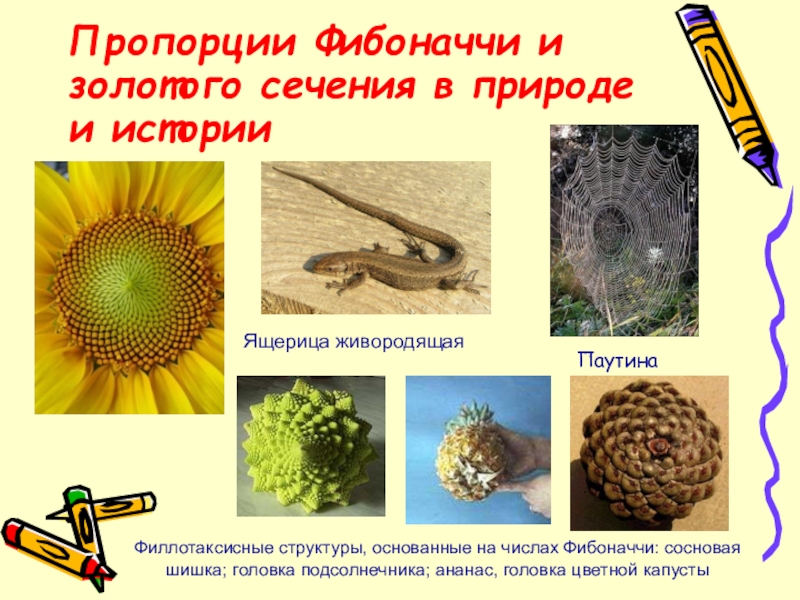 Пропорции Фибоначчи и золотого сечения в природе и истории

Ящерица живородящая

Паутина

Филлотаксисные структуры, основанные на числах Фибоначчи: сосновая шишка; головка подсолнечника; ананас, головка цветной капусты